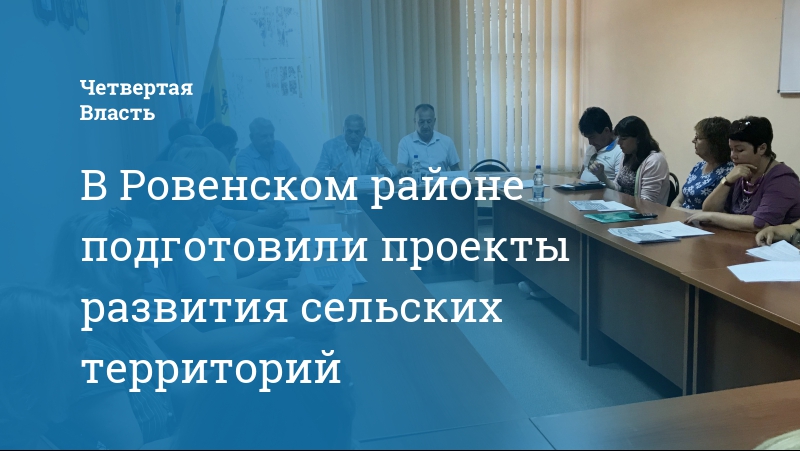 Четвертая Власть

В Ровенском районе подготовили проекты развития сельских территорий